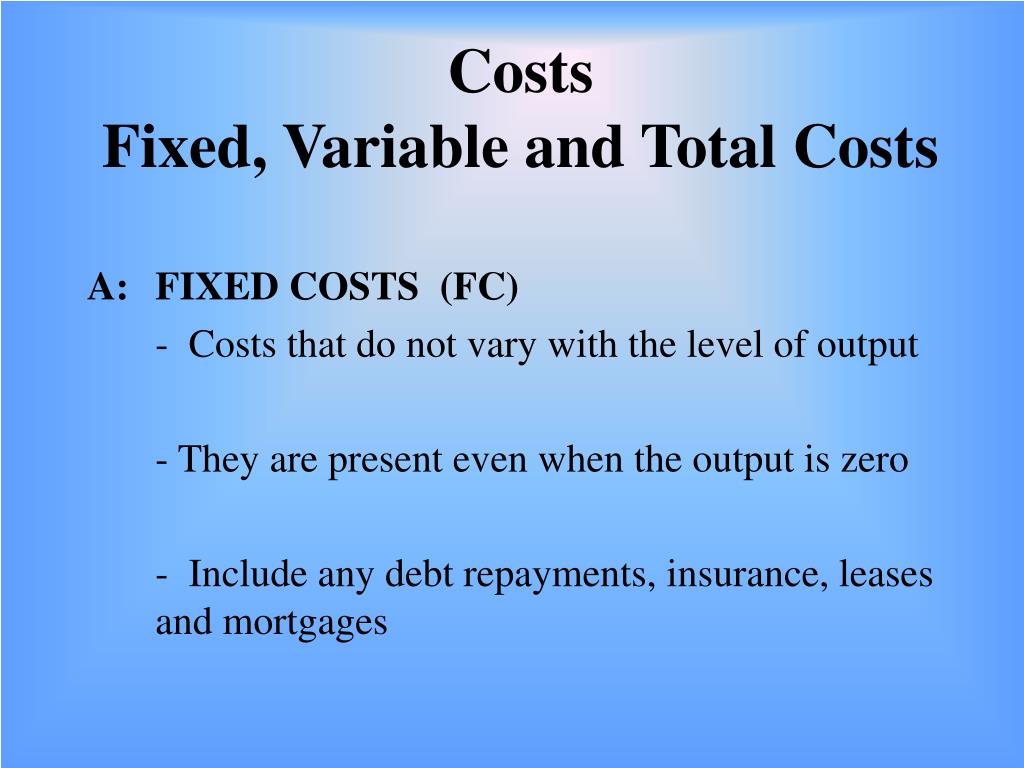 Costs
Fixed, Variable and Total Costs

A: FIXED COSTS (FC)

- Costs that do not vary with the level of output

- They are present even when the output is zero

- Include any debt repayments, insurance, leases and mortgages